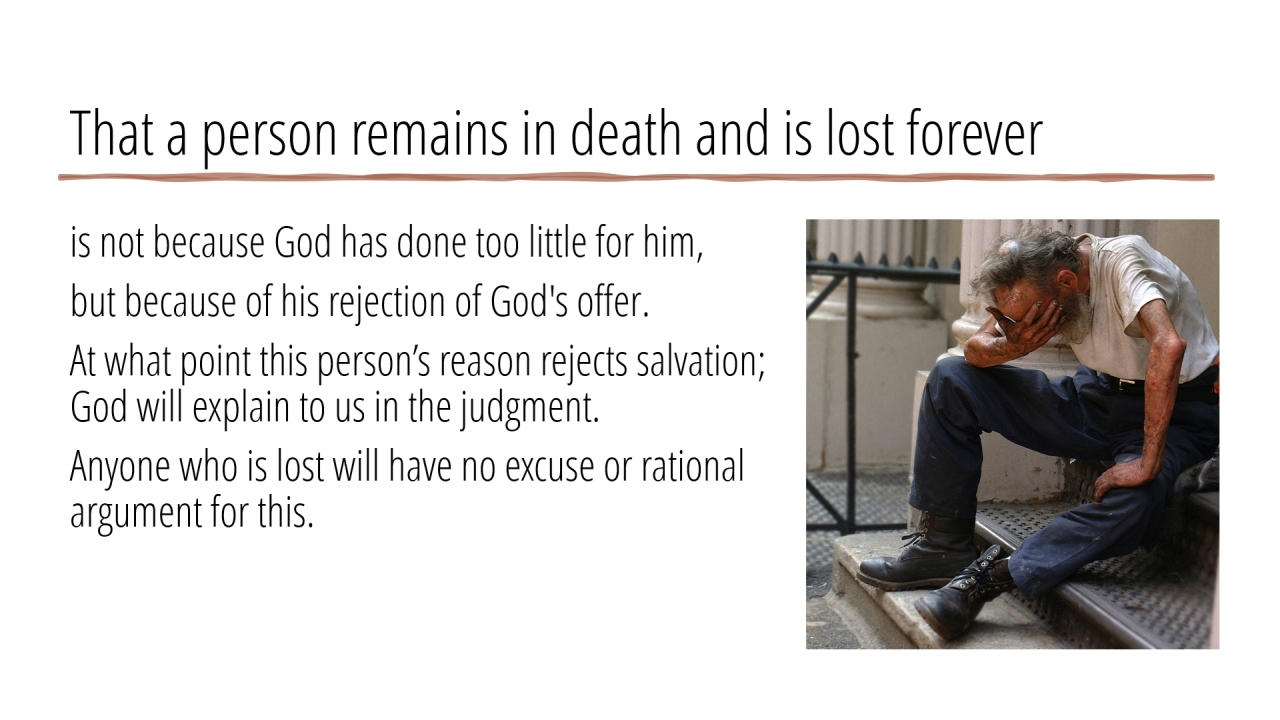 That a person remains in death and is lost forever

is not because God has done too little for him,

but because of his rejection of God's offer.

At what point this person’s reason rejects salvation; God will explain to us in the judgment.

Anyone who is lost will have no excuse or rational argument for this.